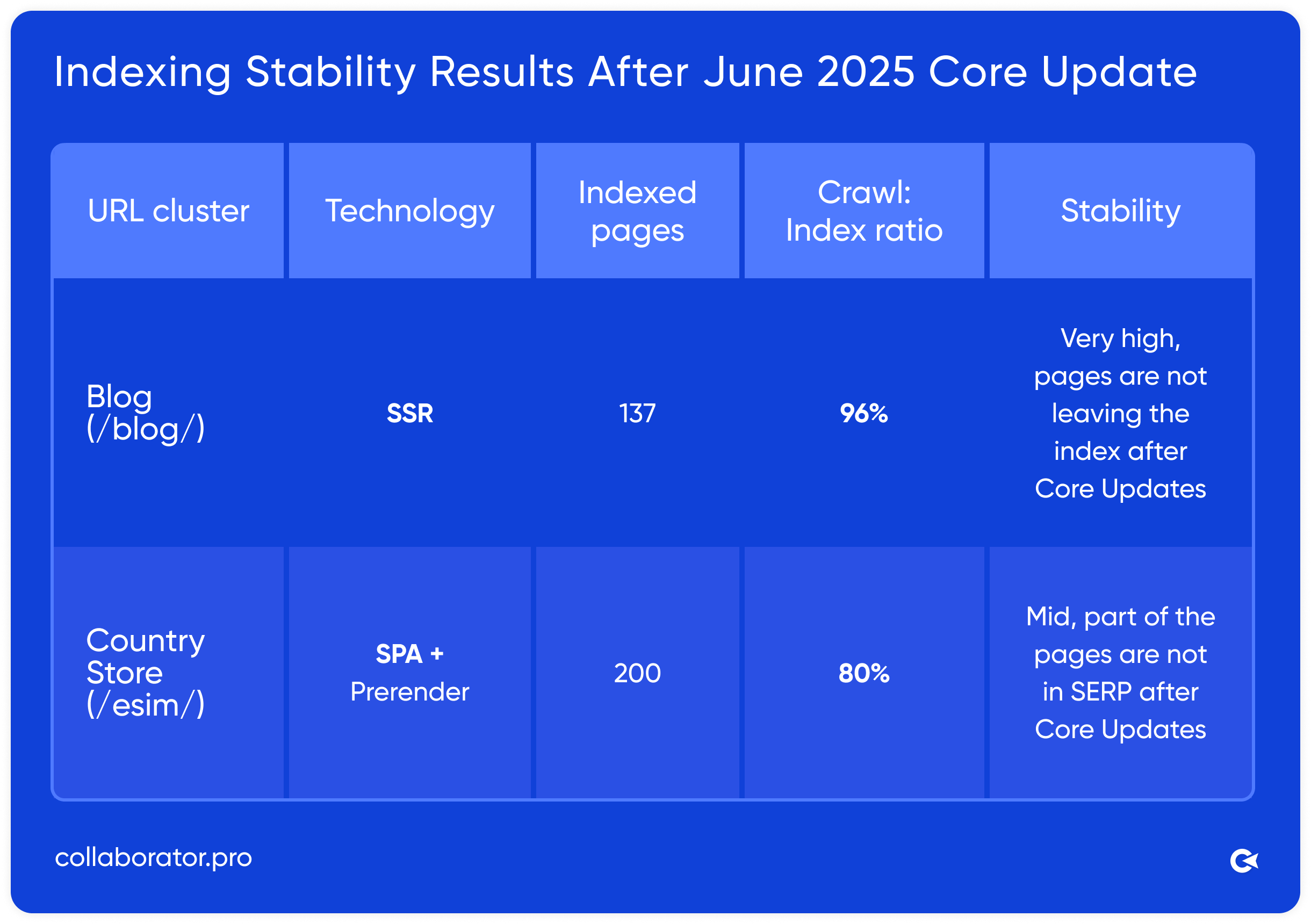 Indexing Stability Results After June 2025 Core Update

| URL cluster | Technology | Indexed pages | Crawl: Index ratio | Stability |
|---|---|---|---|---|
| Blog (/blog/) | SSR | 137 | 96% | Very high, pages are not leaving the index after Core Updates |
| Country Store (/esim/) | SPA + Prerender | 200 | 80% | Mid, part of the pages are not in SERP after Core Updates |

collaborator.pro